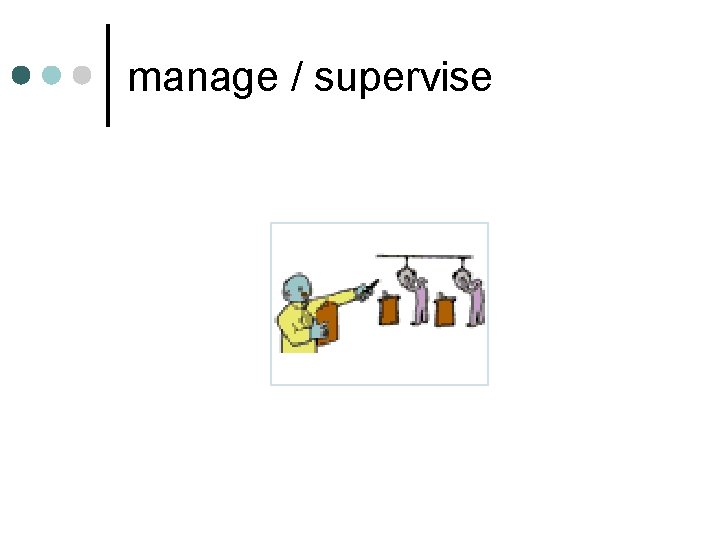 manage / supervise